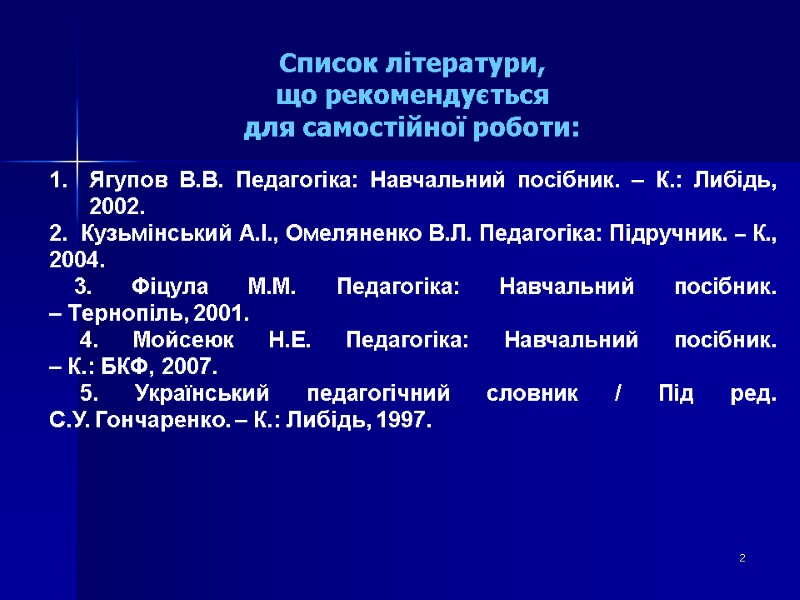 Список літератури,
що рекомендується
для самостійної роботи:

1. Ягупов В.В. Педагогіка: Навчальний посібник. – К.: Либідь, 2002.
2. Кузьмінський А.І., Омеляненко В.Л. Педагогіка: Підручник. – К., 2004.
3. Фіцула М.М. Педагогіка: Навчальний посібник. – Тернопіль, 2001.
4. Мойсеюк Н.Е. Педагогіка: Навчальний посібник. – К.: БКФ, 2007.
5. Український педагогічний словник / Під ред. С.У. Гончаренко. – К.: Либідь, 1997.

2